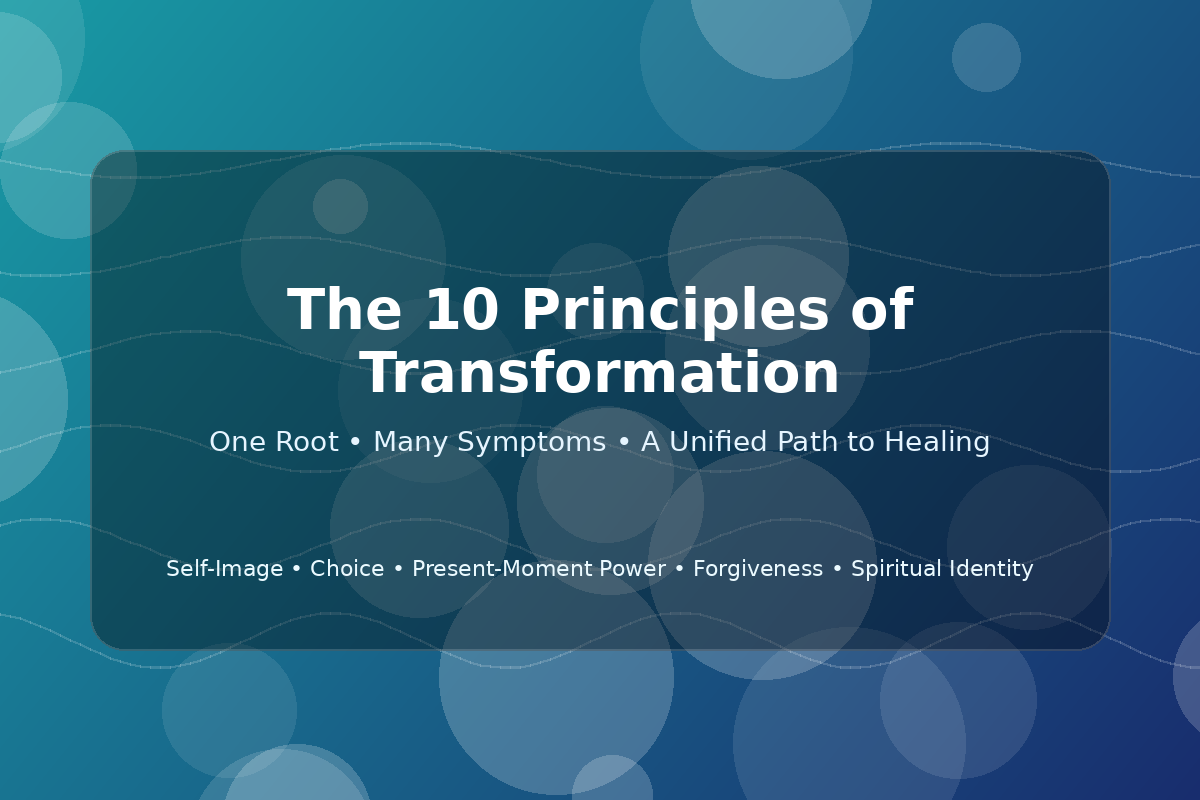 The 10 Principles of Transformation

One Root • Many Symptoms • A Unified Path to Healing

Self-Image • Choice • Present-Moment Power • Forgiveness • Spiritual Identity